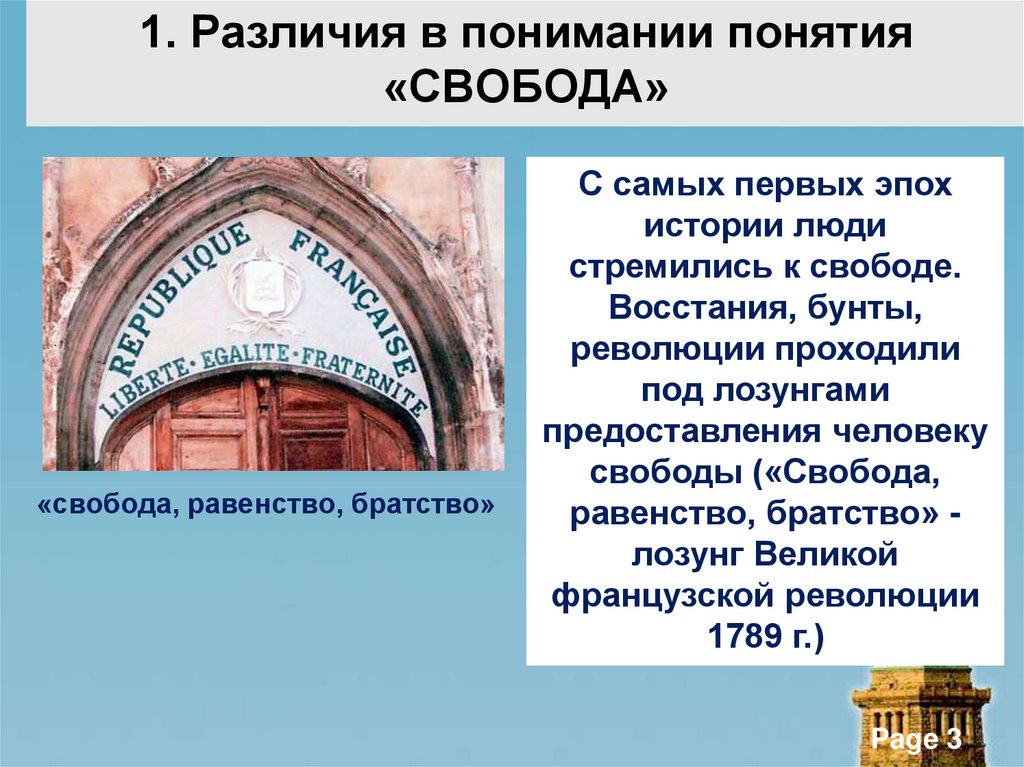 1. Различия в понимании понятия «СВОБОДА»

REPUBLIQUE FRANÇAISE
LIBERTE · EGALITE · FRATERNITE

«свобода, равенство, братство»

С самых первых эпох истории люди стремились к свободе. Восстания, бунты, революции проходили под лозунгами предоставления человеку свободы («Свобода, равенство, братство» - лозунг Великой французской революции 1789 г.)

Page 3